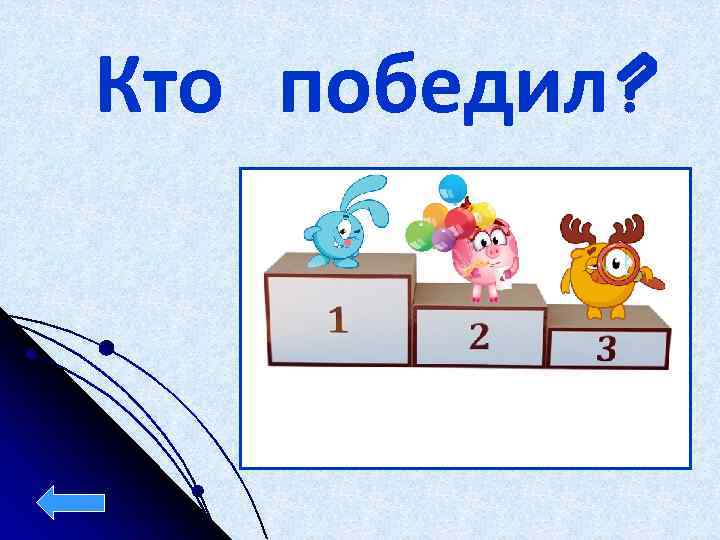 Кто победил?

1
2
3